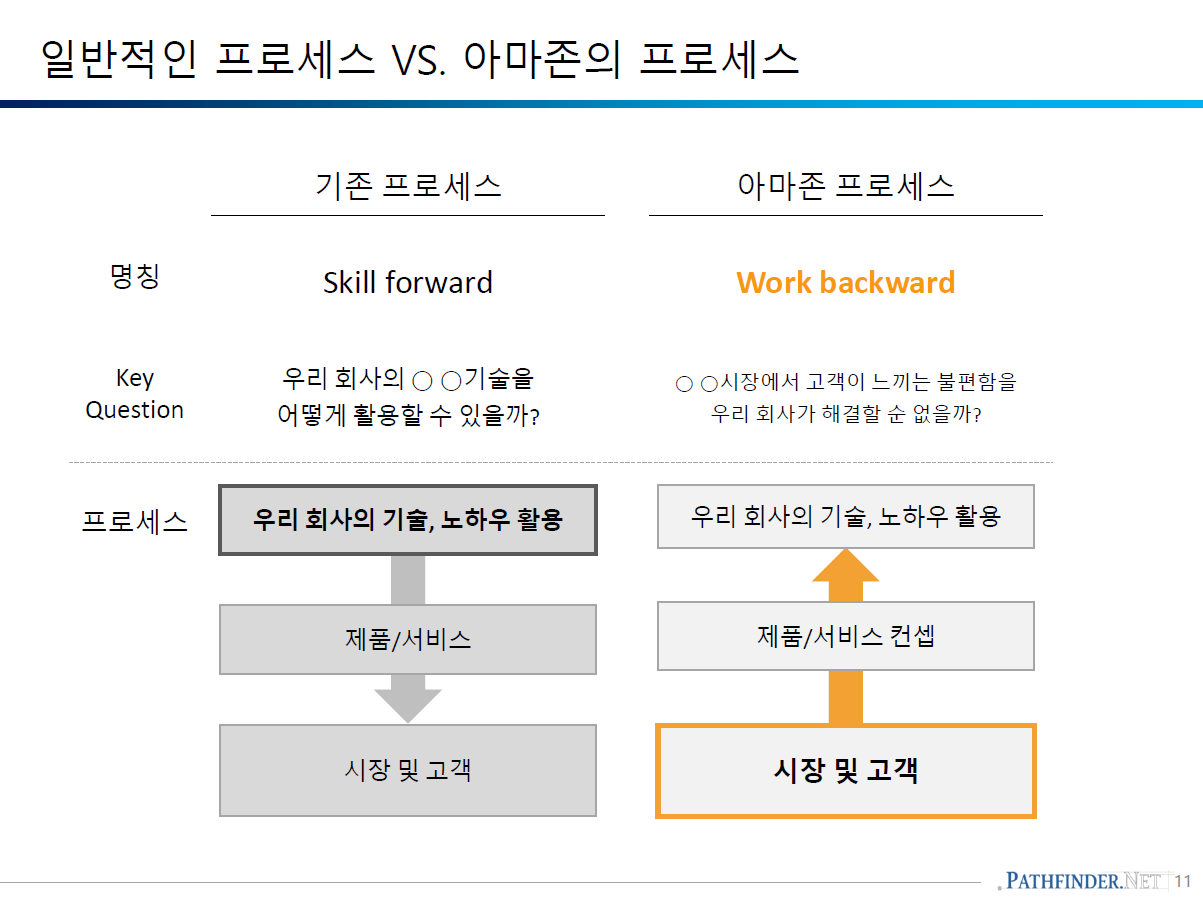 일반적인 프로세스 VS. 아마존의 프로세스

| | 기존 프로세스 | 아마존 프로세스 |
|---|---|---|
| 명칭 | Skill forward | Work backward |
| Key Question | 우리 회사의 ○ ○기술을 어떻게 활용할 수 있을까? | ○ ○시장에서 고객이 느끼는 불편함을 우리 회사가 해결할 순 없을까? |

프로세스

우리 회사의 기술, 노하우 활용

제품/서비스

시장 및 고객

우리 회사의 기술, 노하우 활용

제품/서비스 컨셉

시장 및 고객

PATHFINDER.NET 11